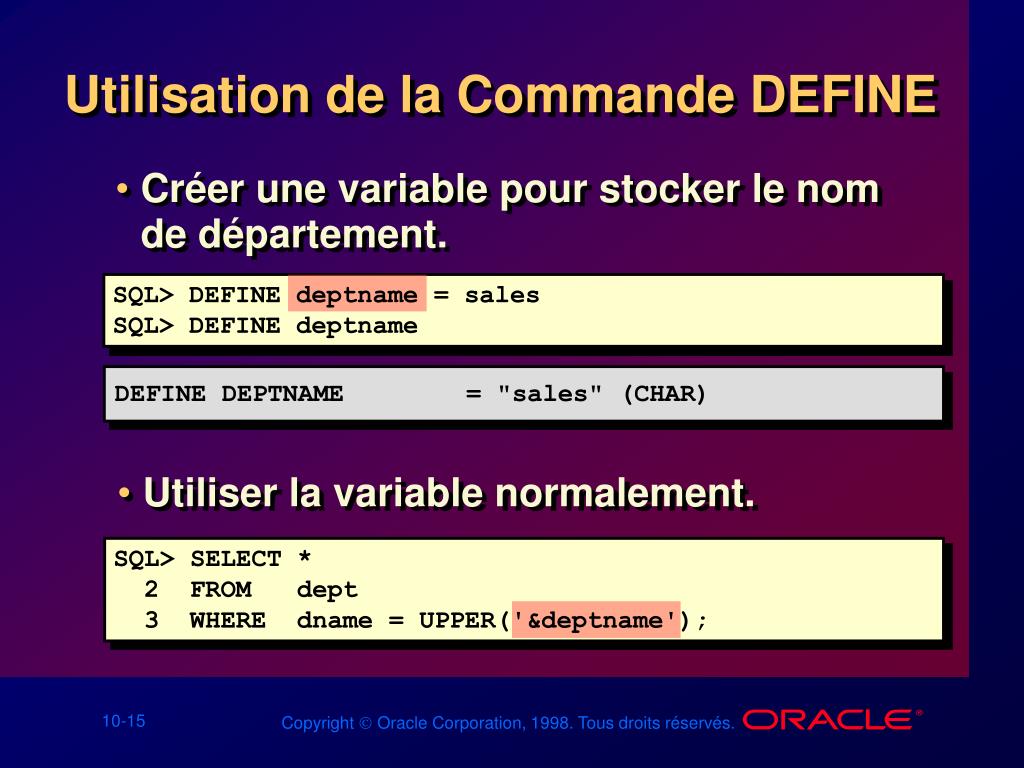 Utilisation de la Commande DEFINE

• Créer une variable pour stocker le nom de département.

SQL> DEFINE deptname = sales
SQL> DEFINE deptname

DEFINE DEPTNAME        = "sales" (CHAR)

• Utiliser la variable normalement.

SQL> SELECT *
  2  FROM   dept
  3  WHERE  dname = UPPER('&deptname');

10-15

Copyright © Oracle Corporation, 1998. Tous droits réservés.

ORACLE®